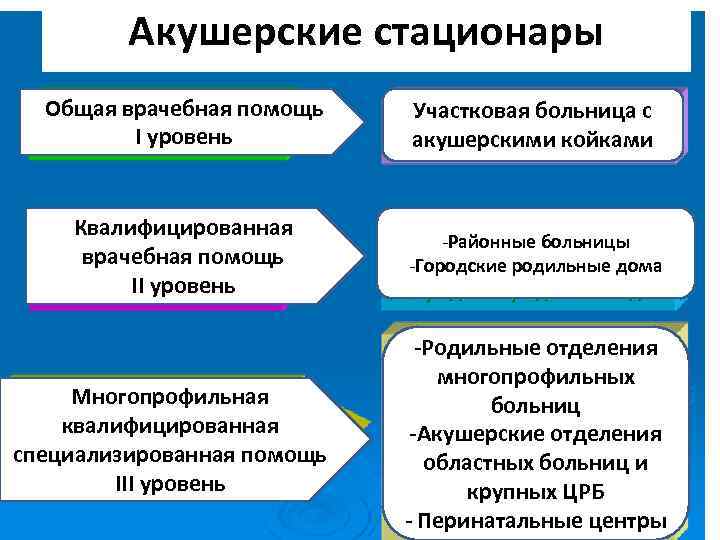 Акушерские стационары

Общая врачебная помощь
I уровень

Участковая больница с акушерскими койками

Квалифицированная врачебная помощь
II уровень

-Районные больницы
-Городские родильные дома

Многопрофильная квалифицированная специализированная помощь
III уровень

-Родильные отделения многопрофильных больниц
-Акушерские отделения областных больниц и крупных ЦРБ
- Перинатальные центры